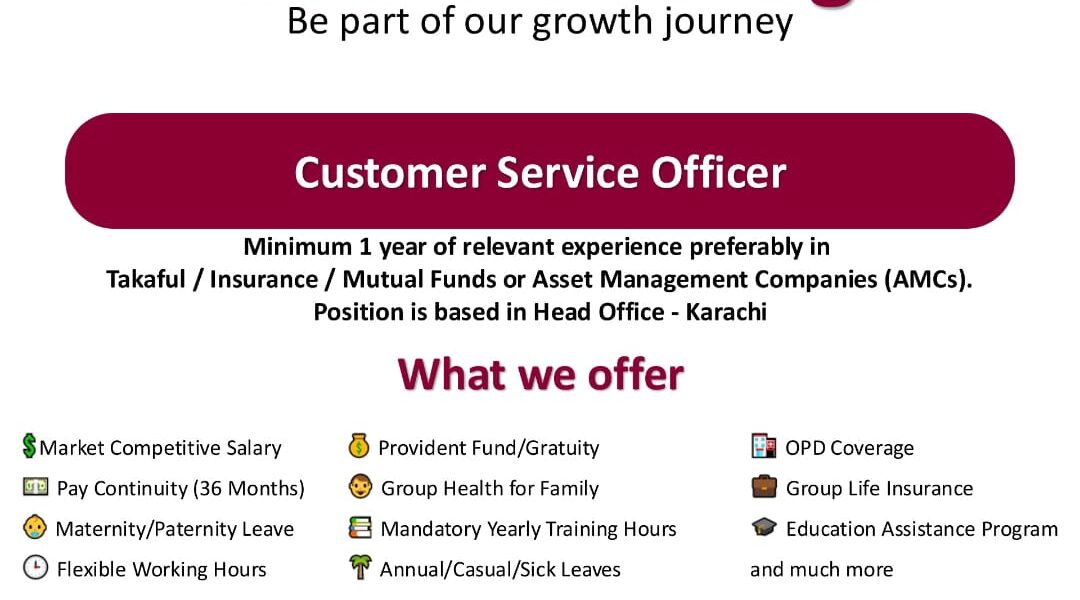 Be part of our growth journey

Customer Service Officer

Minimum 1 year of relevant experience preferably in Takaful / Insurance / Mutual Funds or Asset Management Companies (AMCs). Position is based in Head Office - Karachi

What we offer

Market Competitive Salary
Pay Continuity (36 Months)
Maternity/Paternity Leave
Flexible Working Hours

Provident Fund/Gratuity
Group Health for Family
Mandatory Yearly Training Hours
Annual/Casual/Sick Leaves

OPD Coverage
Group Life Insurance
Education Assistance Program
and much more